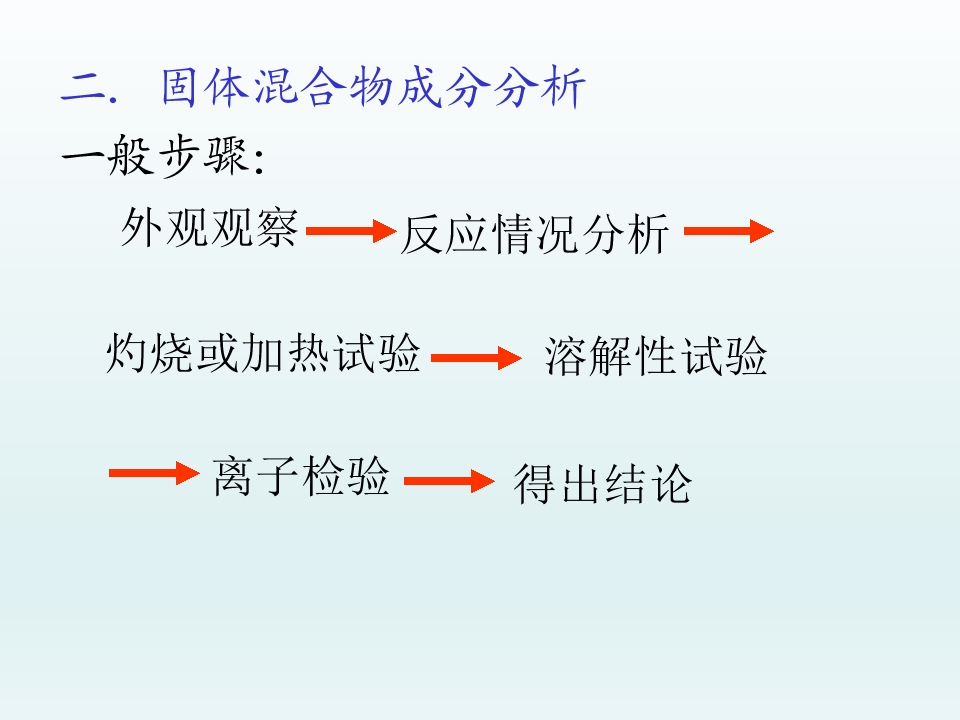 二. 固体混合物成分分析

一般步骤:

外观观察 → 反应情况分析 →

灼烧或加热试验 → 溶解性试验

→ 离子检验 → 得出结论